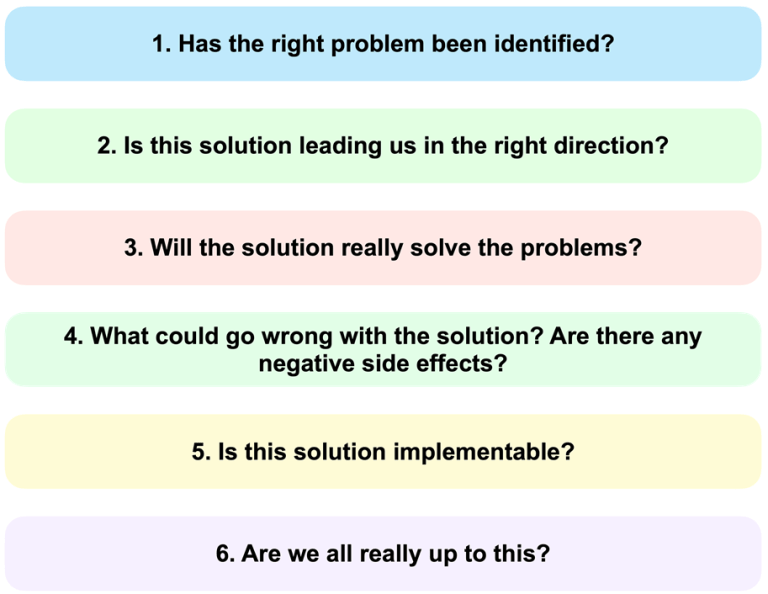 1. Has the right problem been identified?

2. Is this solution leading us in the right direction?

3. Will the solution really solve the problems?

4. What could go wrong with the solution? Are there any negative side effects?

5. Is this solution implementable?

6. Are we all really up to this?